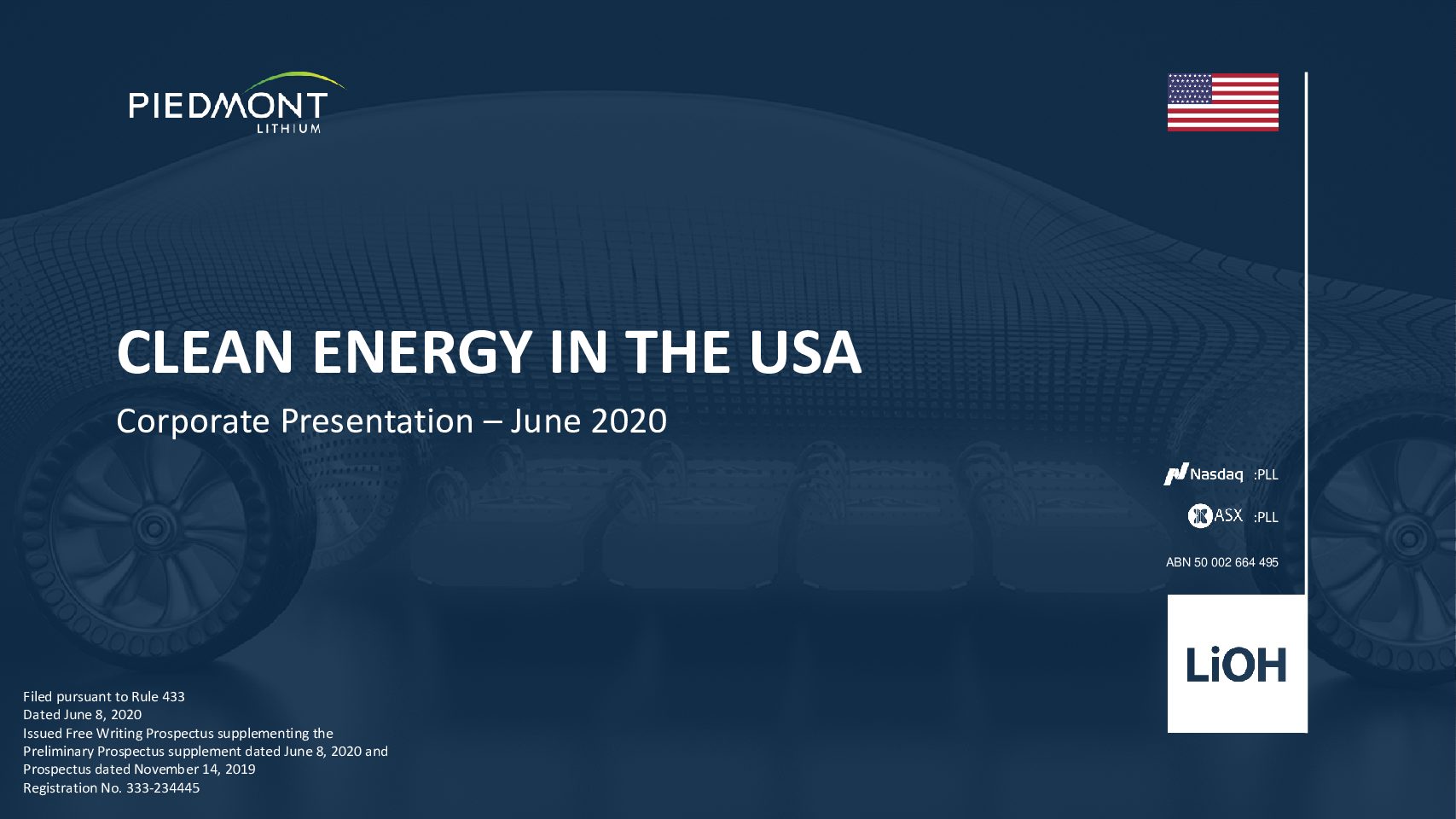 PIEDMONT
LITHIUM

CLEAN ENERGY IN THE USA

Corporate Presentation – June 2020

Nasdaq :PLL

ASX :PLL

ABN 50 002 664 495

LiOH

Filed pursuant to Rule 433
Dated June 8, 2020
Issued Free Writing Prospectus supplementing the Preliminary Prospectus supplement dated June 8, 2020 and Prospectus dated November 14, 2019
Registration No. 333-234445